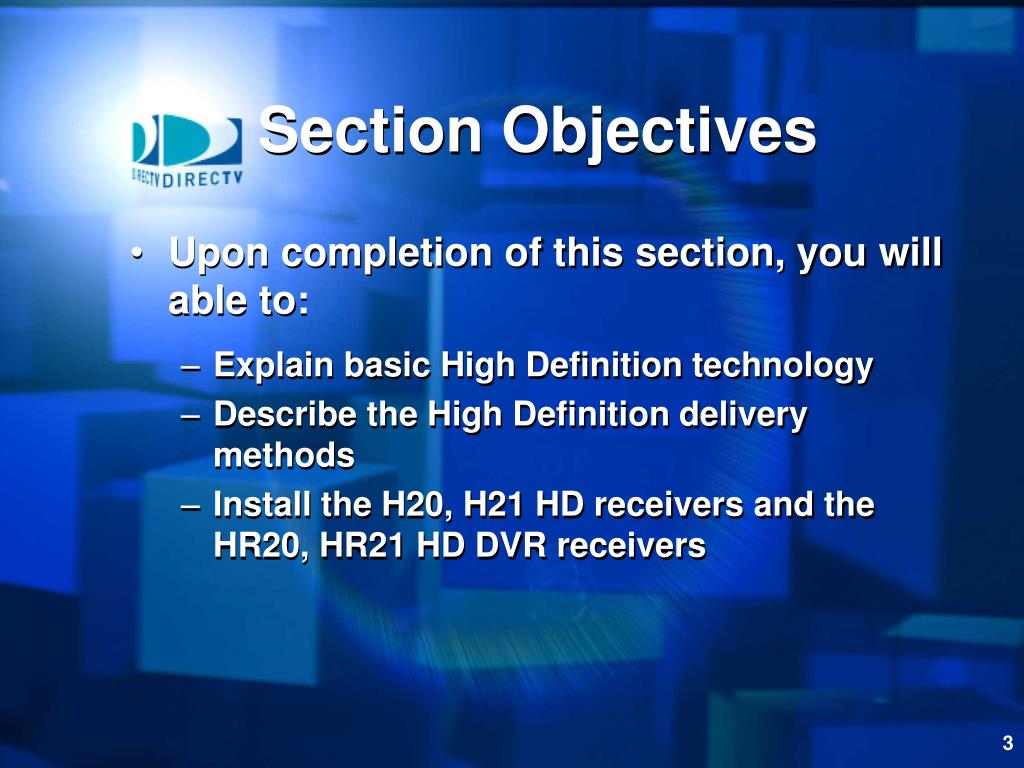 DIRECTV DIRECTV

Section Objectives

• Upon completion of this section, you will able to:

– Explain basic High Definition technology
– Describe the High Definition delivery methods
– Install the H20, H21 HD receivers and the HR20, HR21 HD DVR receivers

3